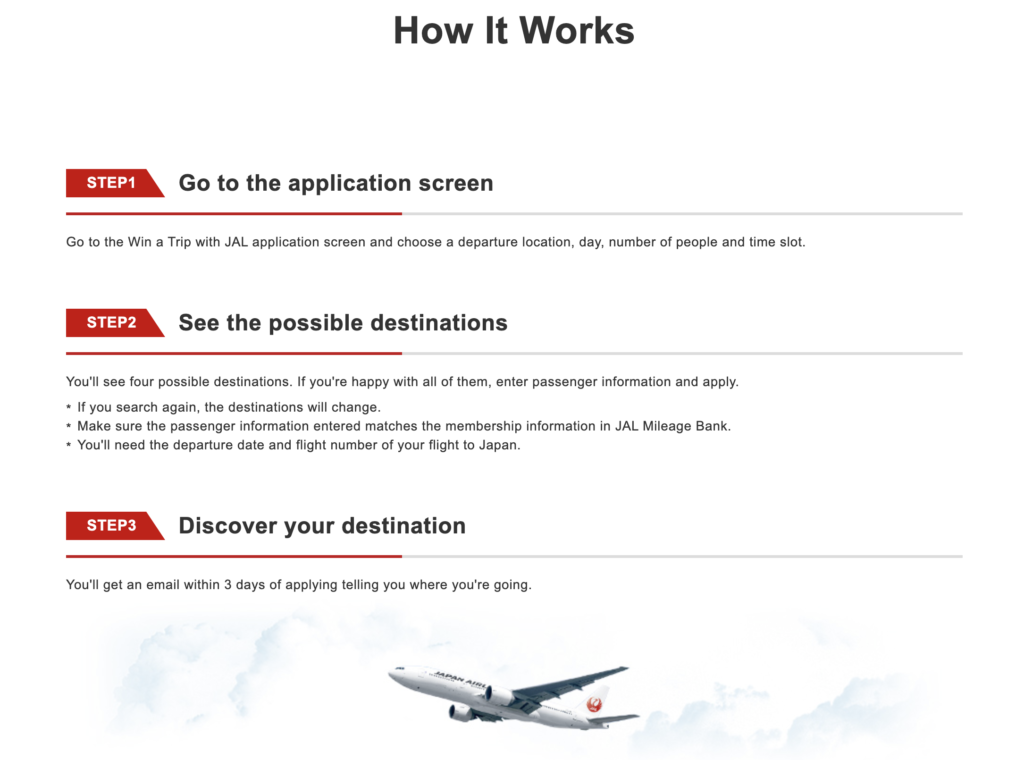 How It Works

STEP1 Go to the application screen

Go to the Win a Trip with JAL application screen and choose a departure location, day, number of people and time slot.

STEP2 See the possible destinations

You'll see four possible destinations. If you're happy with all of them, enter passenger information and apply.

* If you search again, the destinations will change.
* Make sure the passenger information entered matches the membership information in JAL Mileage Bank.
* You'll need the departure date and flight number of your flight to Japan.

STEP3 Discover your destination

You'll get an email within 3 days of applying telling you where you're going.

JAPAN AIRLINES